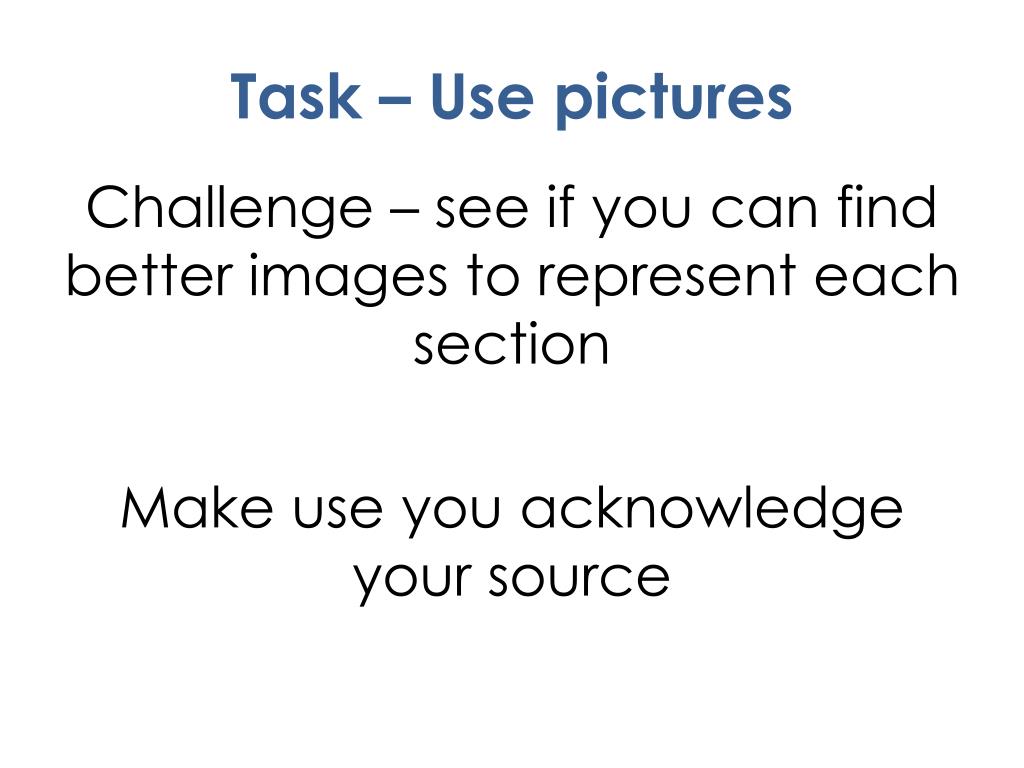 Task – Use pictures

Challenge – see if you can find better images to represent each section

Make use you acknowledge your source